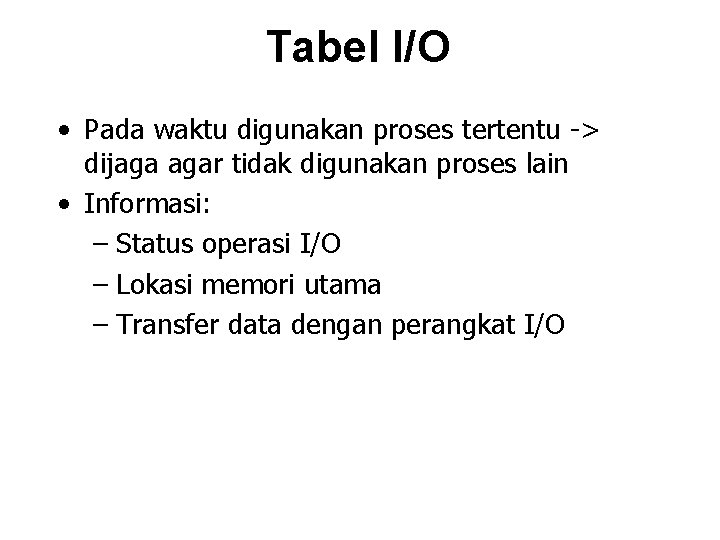 Tabel I/O

• Pada waktu digunakan proses tertentu -> dijaga agar tidak digunakan proses lain
• Informasi:
– Status operasi I/O
– Lokasi memori utama
– Transfer data dengan perangkat I/O